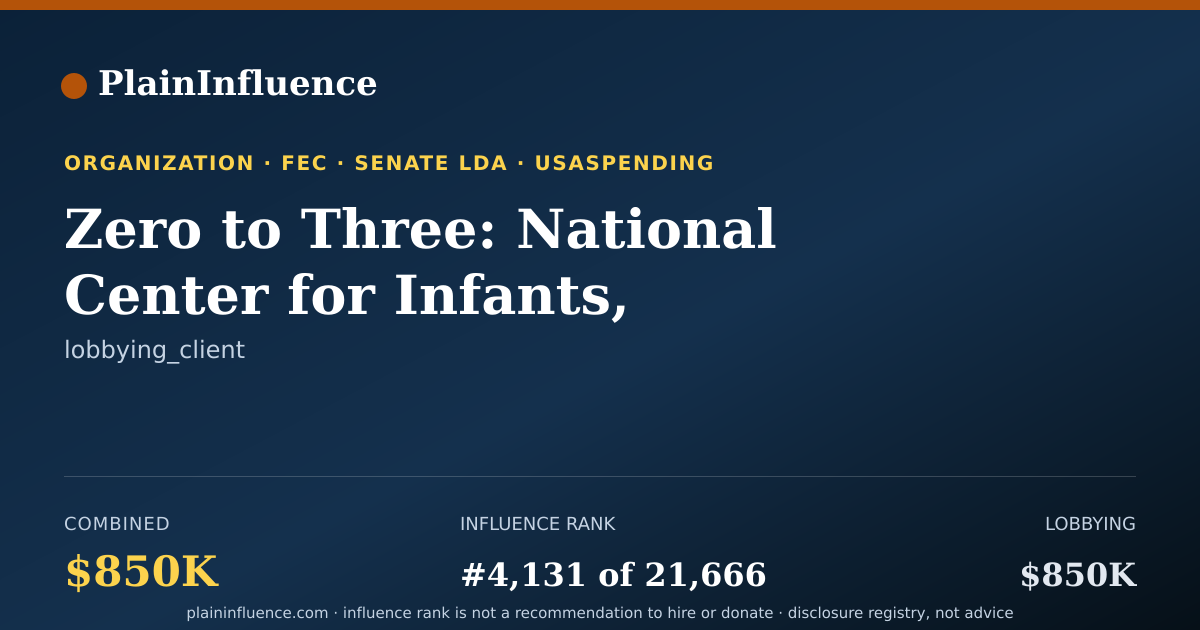 PlainInfluence

ORGANIZATION · FEC · SENATE LDA · USASPENDING

Zero to Three: National Center for Infants,

lobbying_client

COMBINED
$850K

INFLUENCE RANK
#4,131 of 21,666

LOBBYING
$850K

plaininfluence.com · influence rank is not a recommendation to hire or donate · disclosure registry, not advice